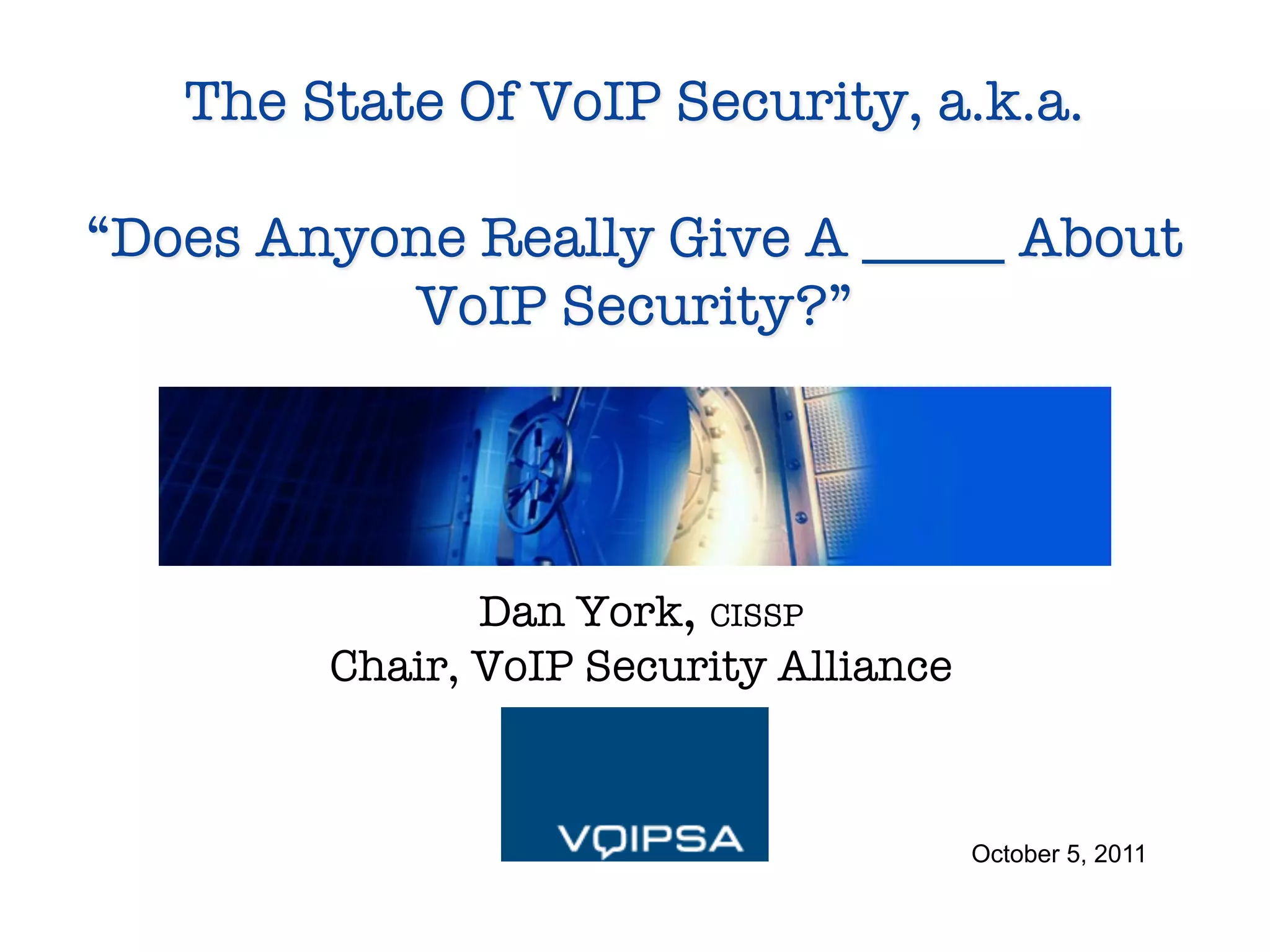 The State Of VoIP Security, a.k.a.

“Does Anyone Really Give A _____ About VoIP Security?”

Dan York, CISSP
Chair, VoIP Security Alliance

VOIPSA

October 5, 2011